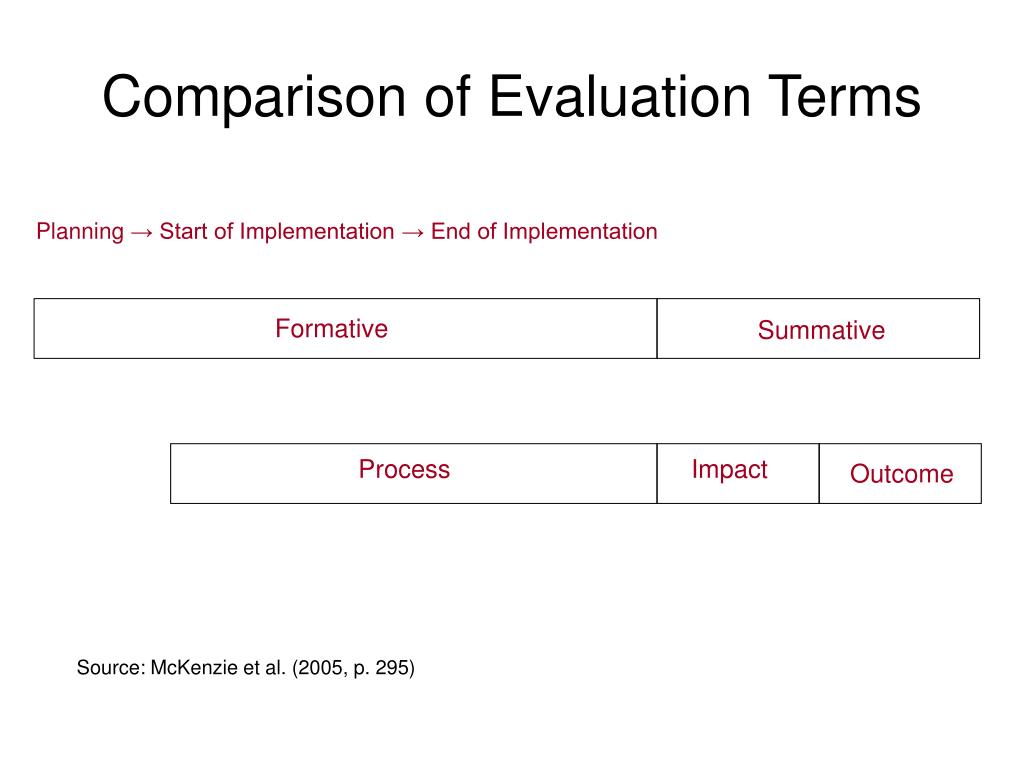 Comparison of Evaluation Terms

Planning → Start of Implementation → End of Implementation

Formative

Summative

Process

Impact

Outcome

Source: McKenzie et al. (2005, p. 295)